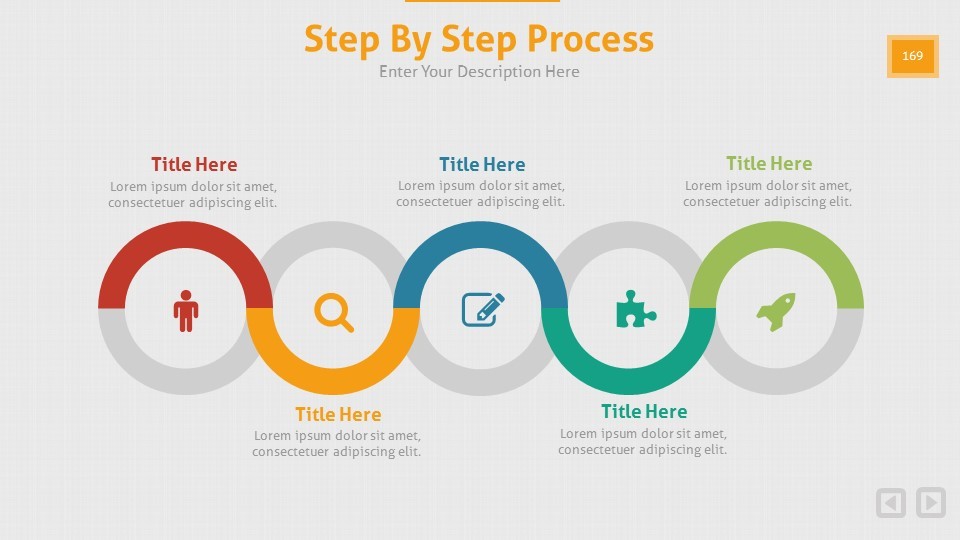 Step By Step Process
Enter Your Description Here

169

Title Here
Lorem ipsum dolor sit amet, consectetuer adipiscing elit.

Title Here
Lorem ipsum dolor sit amet, consectetuer adipiscing elit.

Title Here
Lorem ipsum dolor sit amet, consectetuer adipiscing elit.

Title Here
Lorem ipsum dolor sit amet, consectetuer adipiscing elit.

Title Here
Lorem ipsum dolor sit amet, consectetuer adipiscing elit.